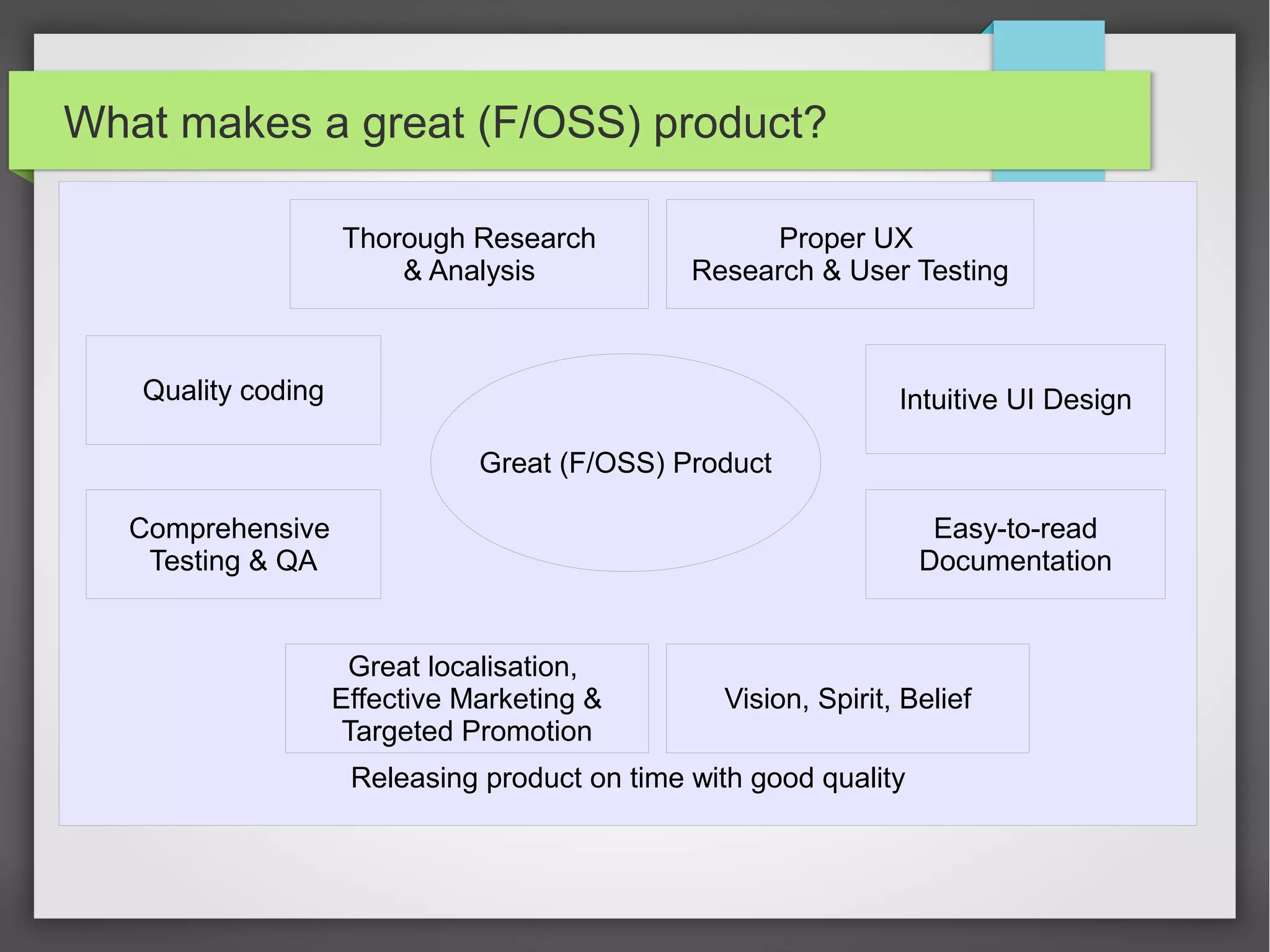 What makes a great (F/OSS) product?

Thorough Research & Analysis

Proper UX Research & User Testing

Quality coding

Great (F/OSS) Product

Intuitive UI Design

Comprehensive Testing & QA

Easy-to-read Documentation

Great localisation, Effective Marketing & Targeted Promotion

Vision, Spirit, Belief

Releasing product on time with good quality